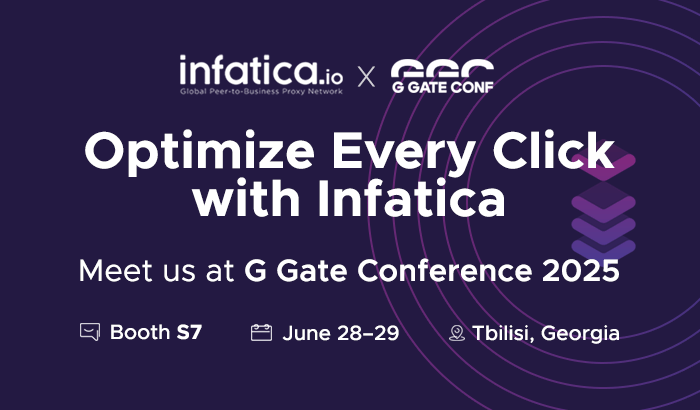 infatica.io
Global Peer-to-Business Proxy Network
X
GGC
G GATE CONF

Optimize Every Click with Infatica

Meet us at G Gate Conference 2025

Booth S7 June 28–29 Tbilisi, Georgia